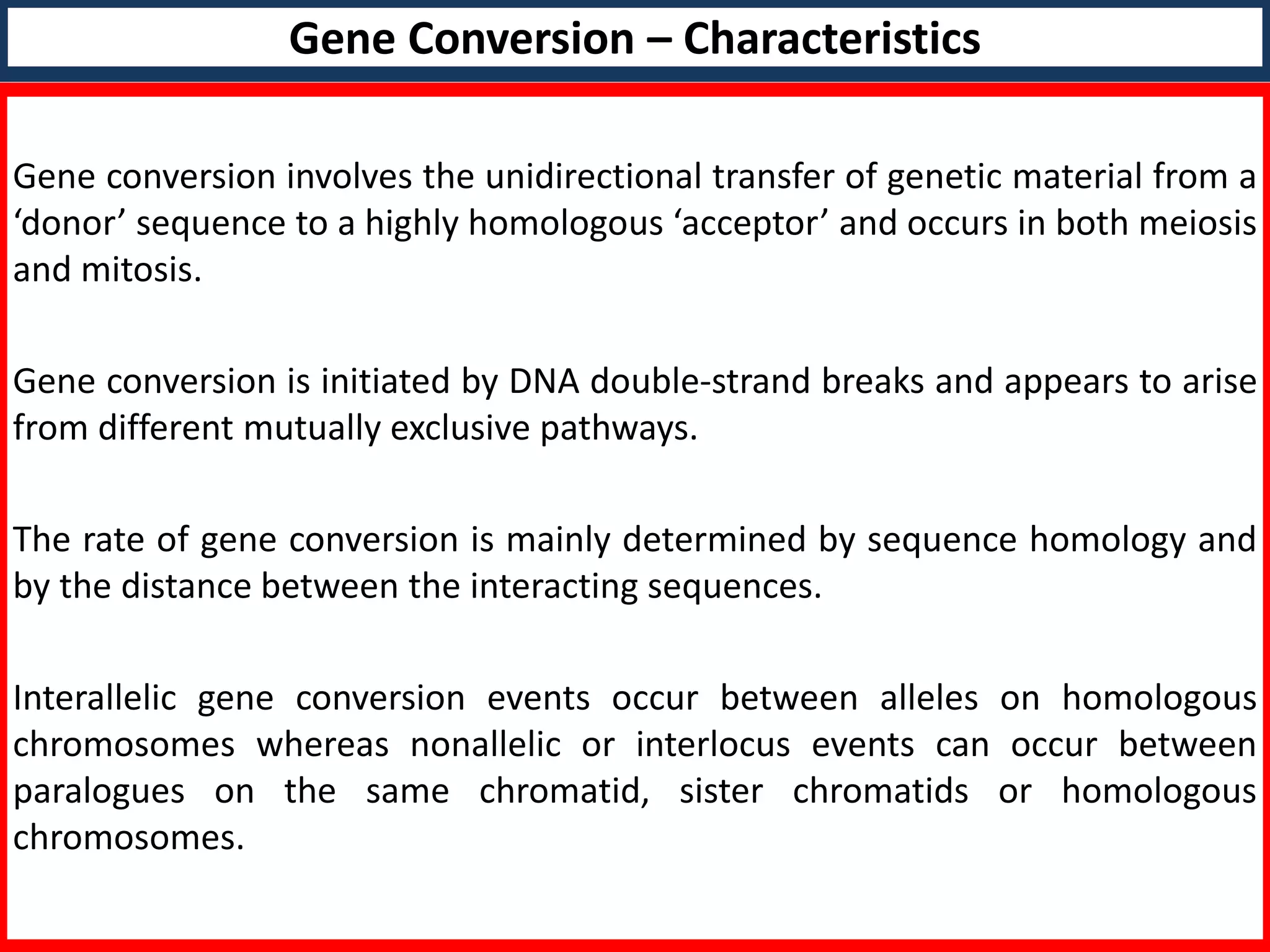 Gene Conversion – Characteristics

Gene conversion involves the unidirectional transfer of genetic material from a ‘donor’ sequence to a highly homologous ‘acceptor’ and occurs in both meiosis and mitosis.

Gene conversion is initiated by DNA double-strand breaks and appears to arise from different mutually exclusive pathways.

The rate of gene conversion is mainly determined by sequence homology and by the distance between the interacting sequences.

Interallelic gene conversion events occur between alleles on homologous chromosomes whereas nonallelic or interlocus events can occur between paralogues on the same chromatid, sister chromatids or homologous chromosomes.